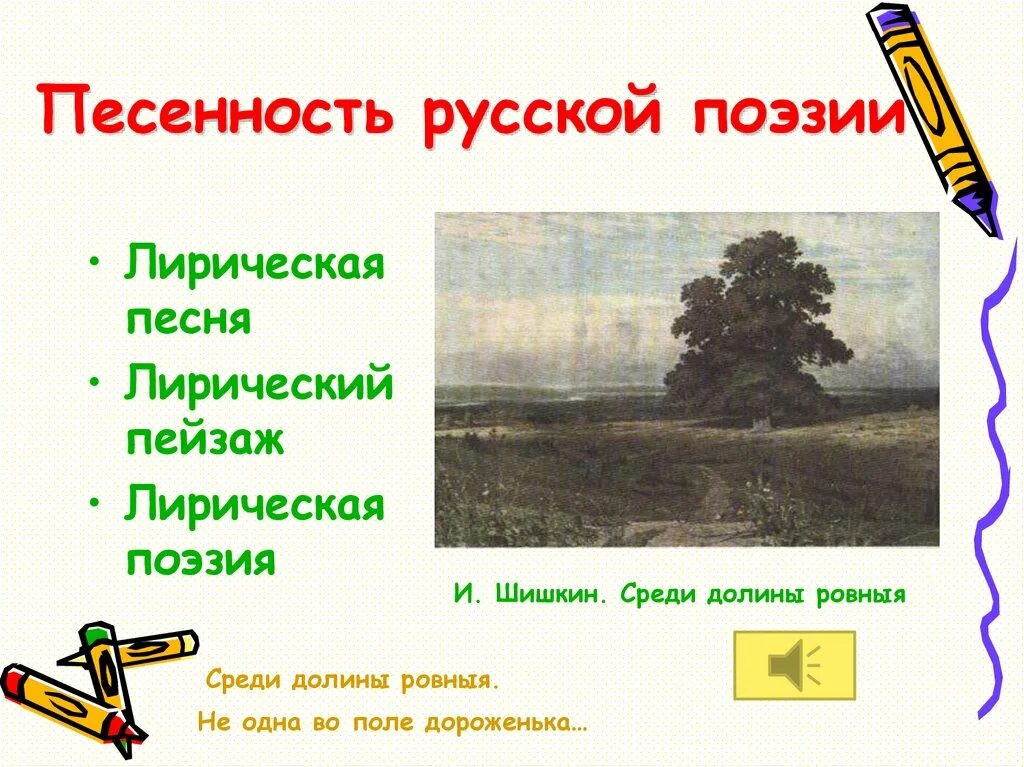 Песенность русской поэзии

• Лирическая песня
• Лирический пейзаж
• Лирическая поэзия

И. Шишкин. Среди долины ровныя

Среди долины ровныя.
Не одна во поле дороженька…